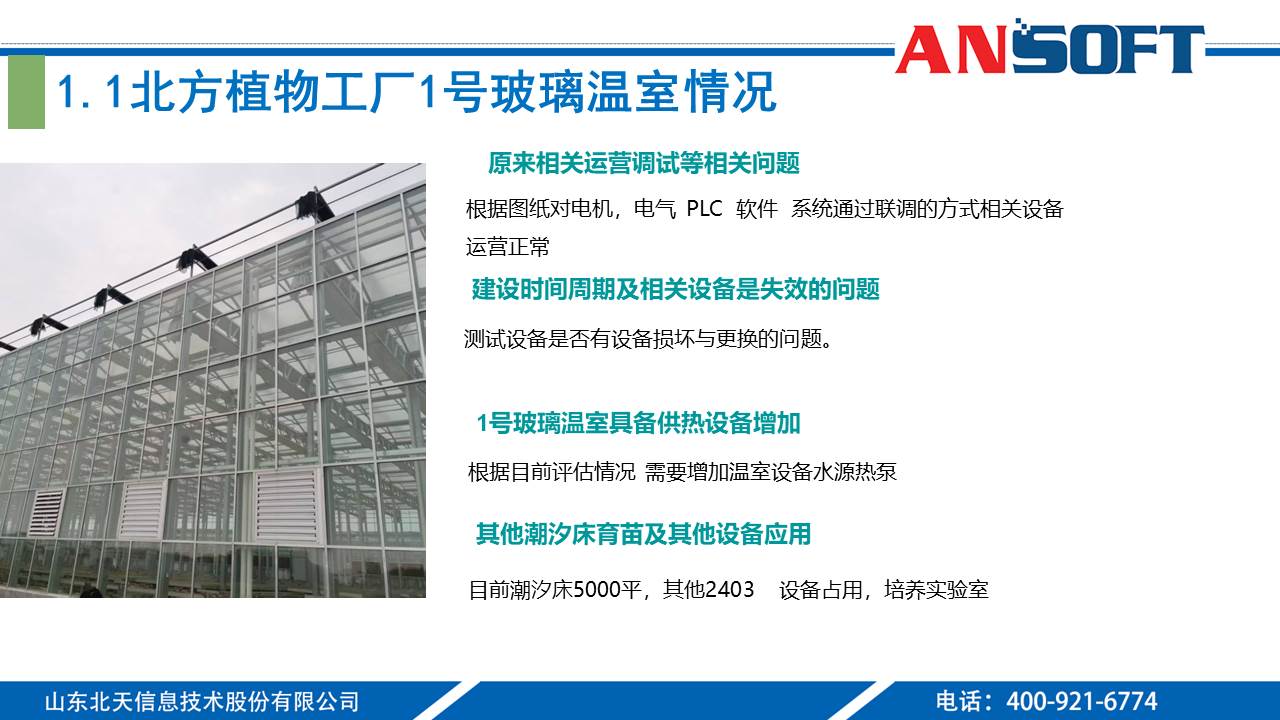 ANSOFT

1.1北方植物工厂1号玻璃温室情况

原来相关运营调试等相关问题

根据图纸对电机，电气 PLC 软件 系统通过联调的方式相关设备运营正常

建设时间周期及相关设备是失效的问题

测试设备是否有设备损坏与更换的问题。

1号玻璃温室具备供热设备增加

根据目前评估情况 需要增加温室设备水源热泵

其他潮汐床育苗及其他设备应用

目前潮汐床5000平，其他2403 设备占用，培养实验室

山东北天信息技术股份有限公司

电话：400-921-6774